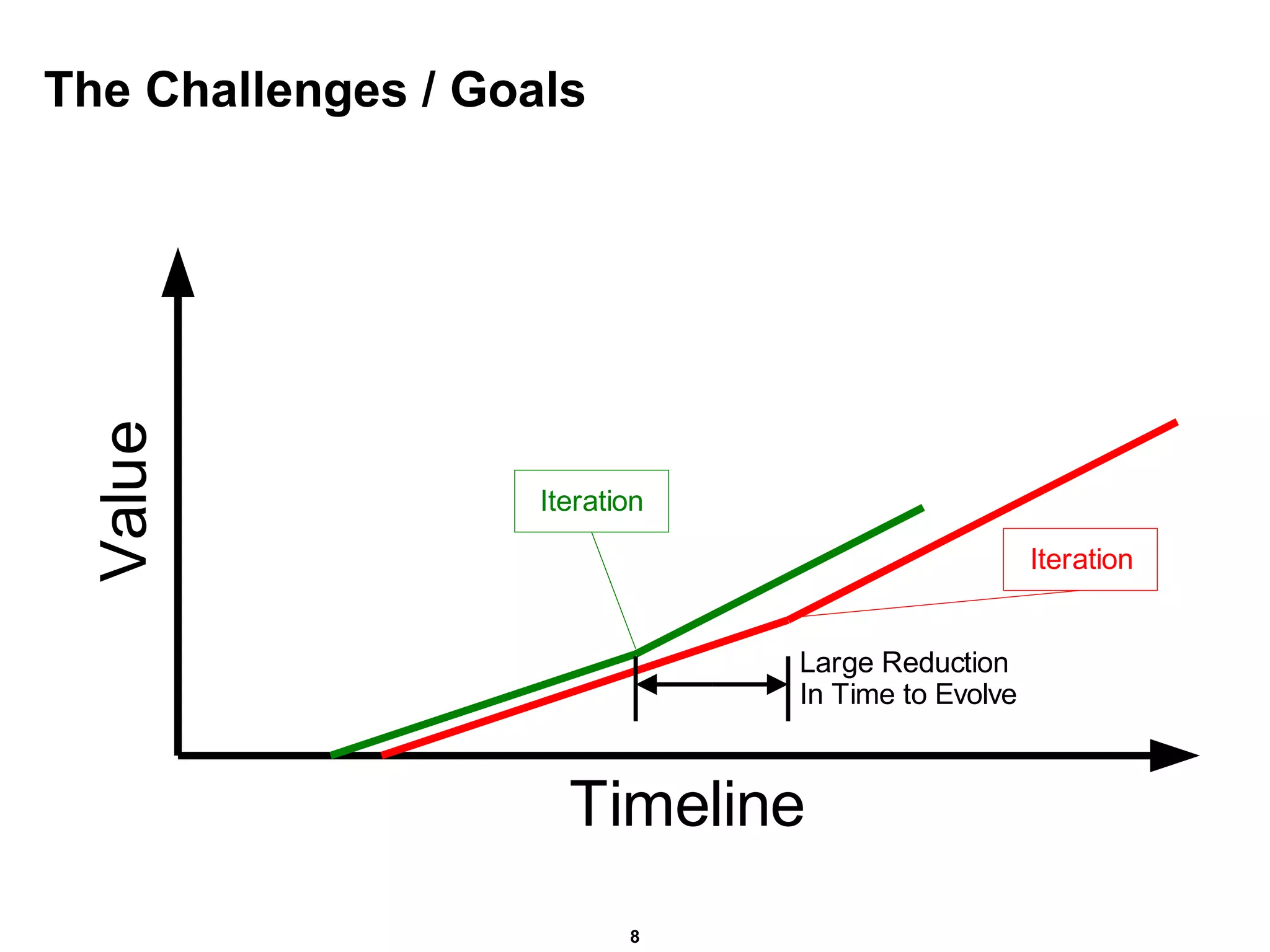 The Challenges / Goals

Value

Iteration

Iteration

Large Reduction
In Time to Evolve

Timeline

8